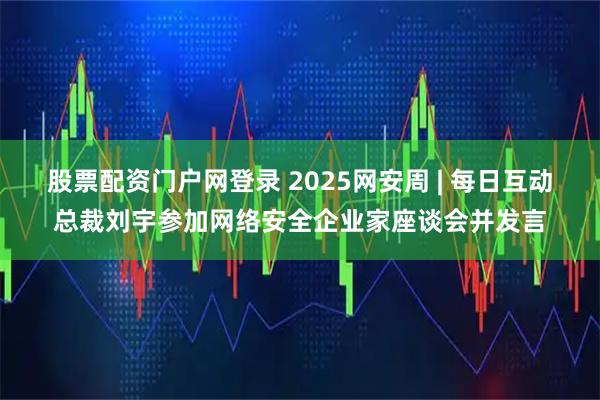 股票配资门户网登录 2025网安周 | 每日互动总裁刘宇参加网络安全企业家座谈会并发言